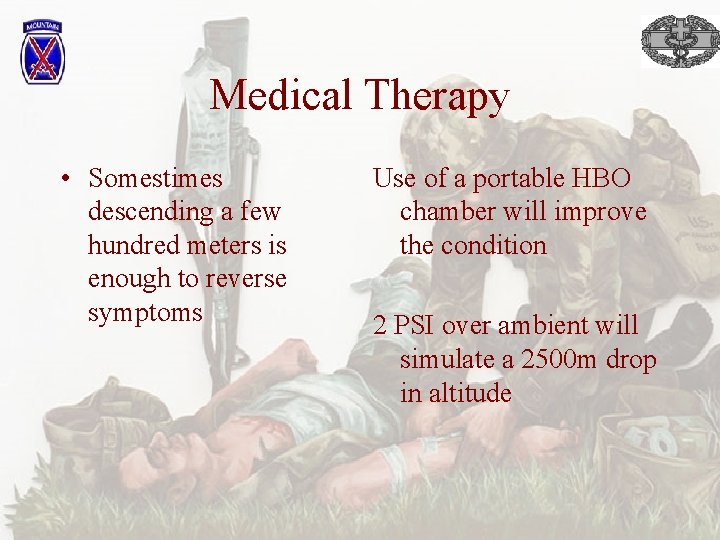 MOUNTAIN

Medical Therapy

• Somestimes descending a few hundred meters is enough to reverse symptoms

Use of a portable HBO chamber will improve the condition

2 PSI over ambient will simulate a 2500m drop in altitude

U.S.